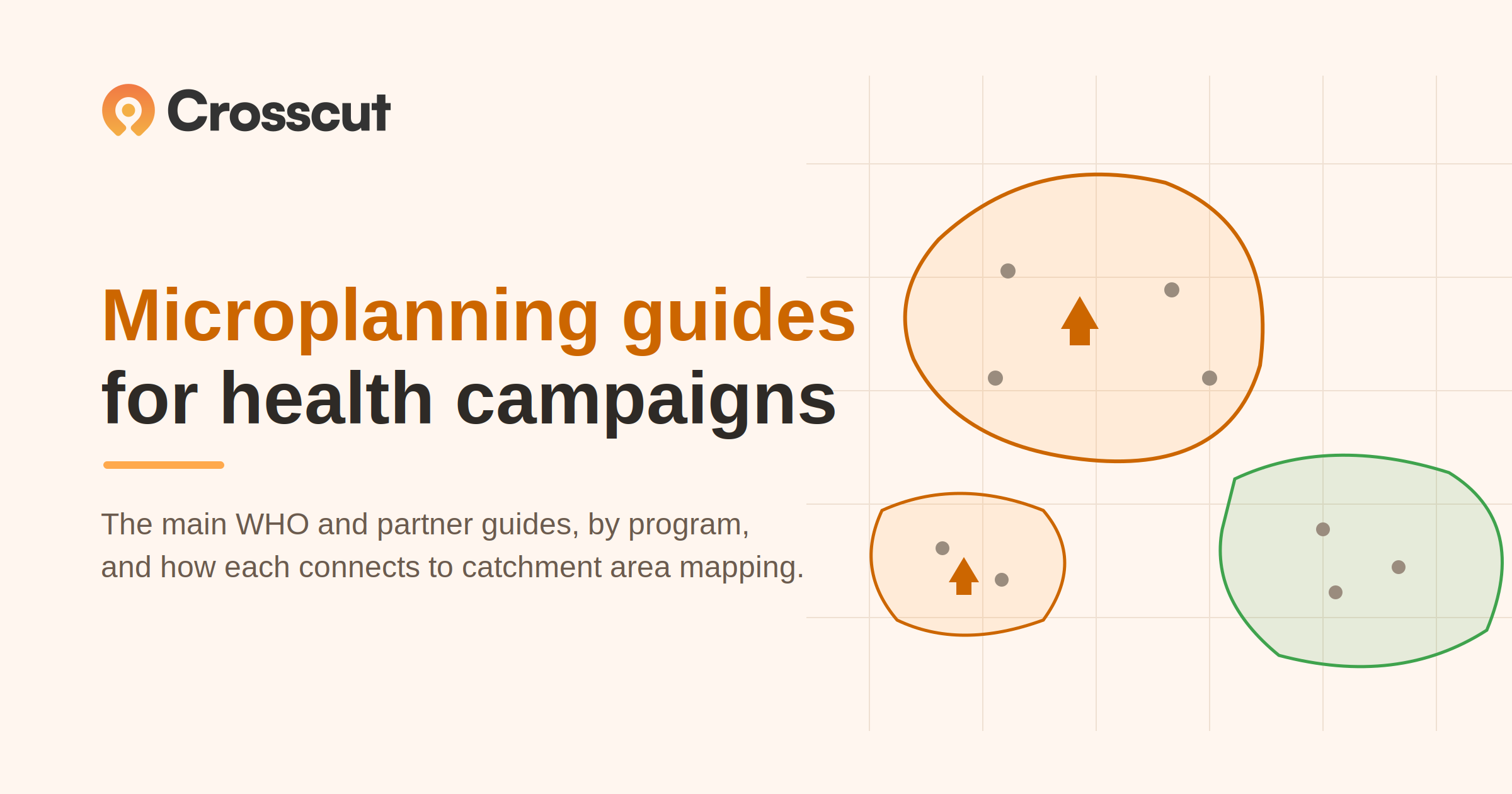 Crosscut

Microplanning guides for health campaigns

The main WHO and partner guides, by program, and how each connects to catchment area mapping.